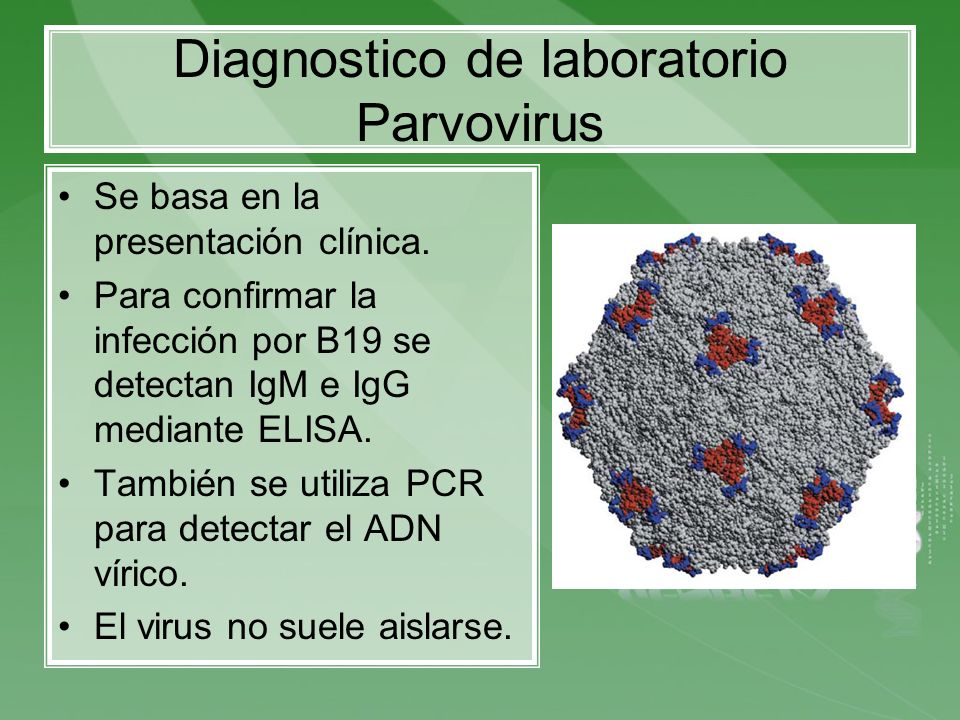 Diagnostico de laboratorio Parvovirus

• Se basa en la presentación clínica.
• Para confirmar la infección por B19 se detectan IgM e IgG mediante ELISA.
• También se utiliza PCR para detectar el ADN vírico.
• El virus no suele aislarse.